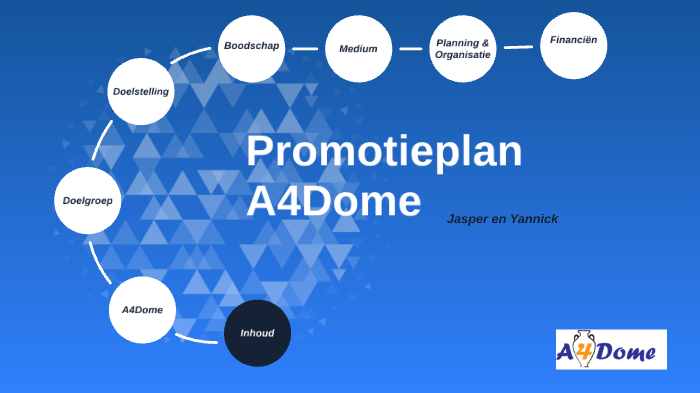 Boodschap

Medium

Planning & Organisatie

Financiën

Doelstelling

Promotieplan A4Dome

Doelgroep

Jasper en Yannick

A4Dome

Inhoud

A4Dome